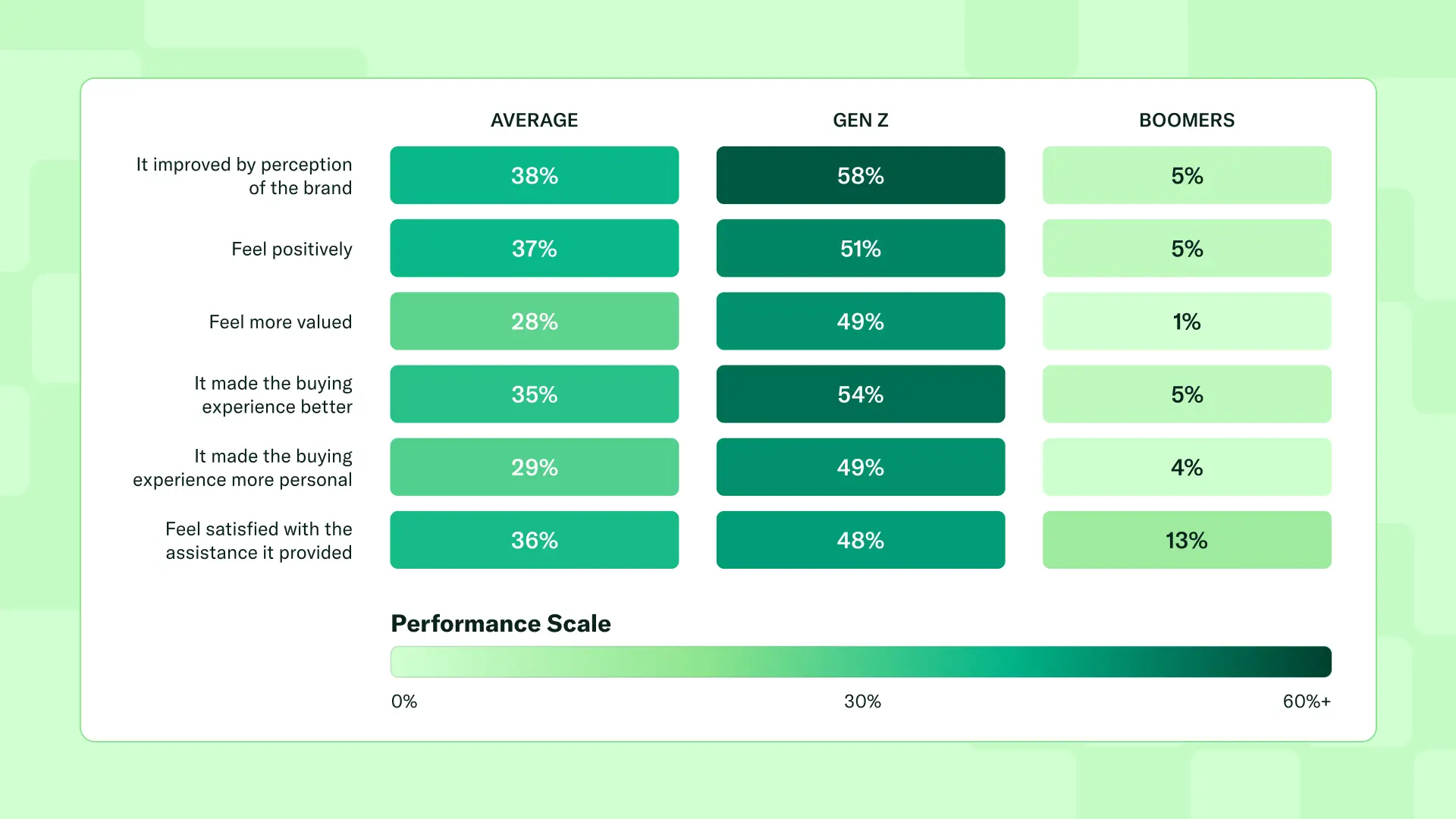 | | AVERAGE | GEN Z | BOOMERS |
|---|---|---|---|
| It improved by perception of the brand | 38% | 58% | 5% |
| Feel positively | 37% | 51% | 5% |
| Feel more valued | 28% | 49% | 1% |
| It made the buying experience better | 35% | 54% | 5% |
| It made the buying experience more personal | 29% | 49% | 4% |
| Feel satisfied with the assistance it provided | 36% | 48% | 13% |

Performance Scale

0% 30% 60%+